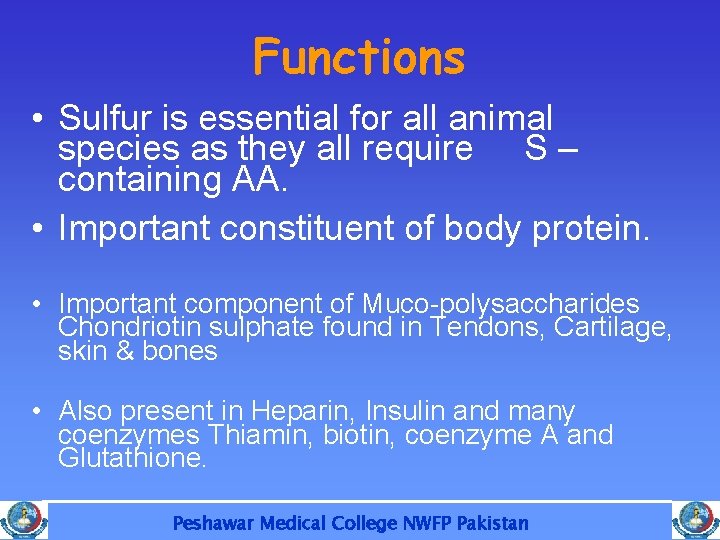 Functions

• Sulfur is essential for all animal species as they all require S – containing AA.

• Important constituent of body protein.

• Important component of Muco-polysaccharides Chondriotin sulphate found in Tendons, Cartilage, skin & bones

• Also present in Heparin, Insulin and many coenzymes Thiamin, biotin, coenzyme A and Glutathione.

Peshawar Medical College NWFP Pakistan